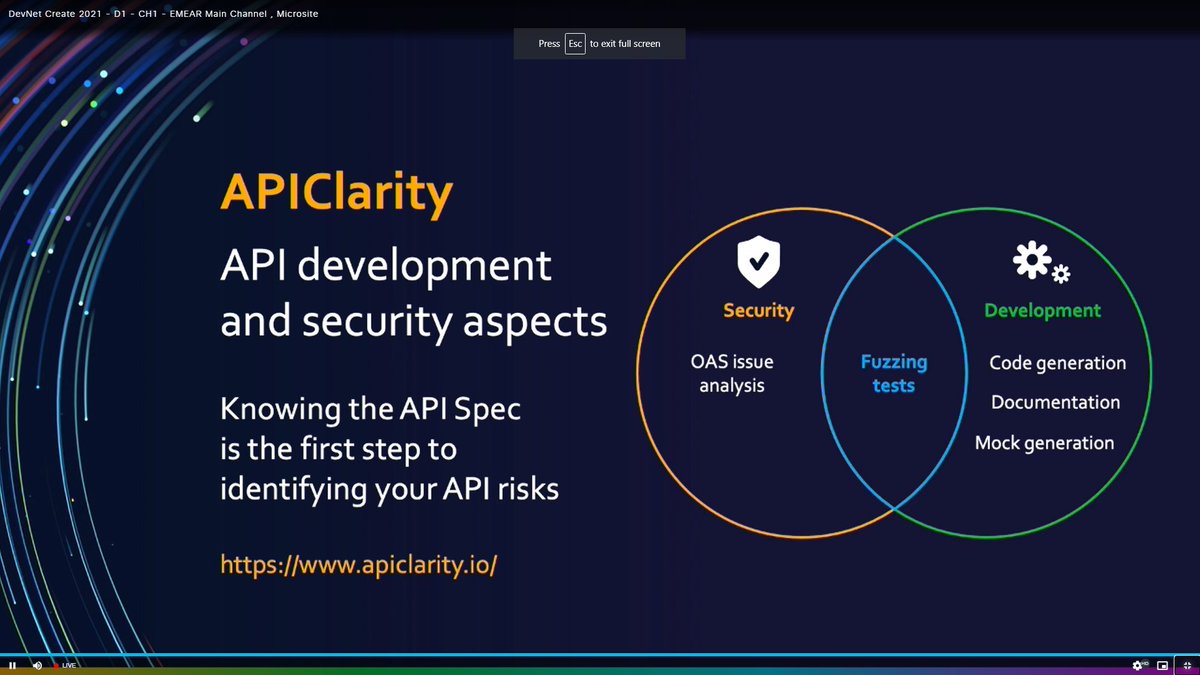 DevNet Create 2021 - D1 - CH1 - EMEAR Main Channel , Microsite

Press Esc to exit full screen

APIClarity

API development and security aspects

Knowing the API Spec is the first step to identifying your API risks

https://www.apiclarity.io/

Security

OAS issue analysis

Fuzzing tests

Development

Code generation

Documentation

Mock generation

LIVE